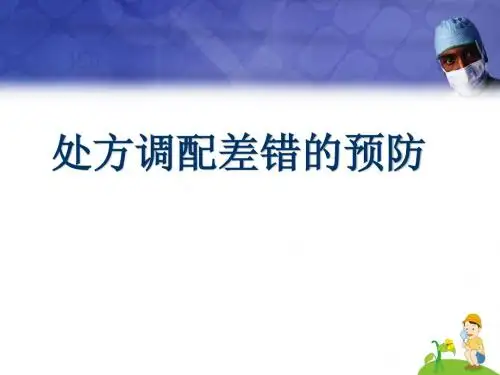 处方调配差错的预防